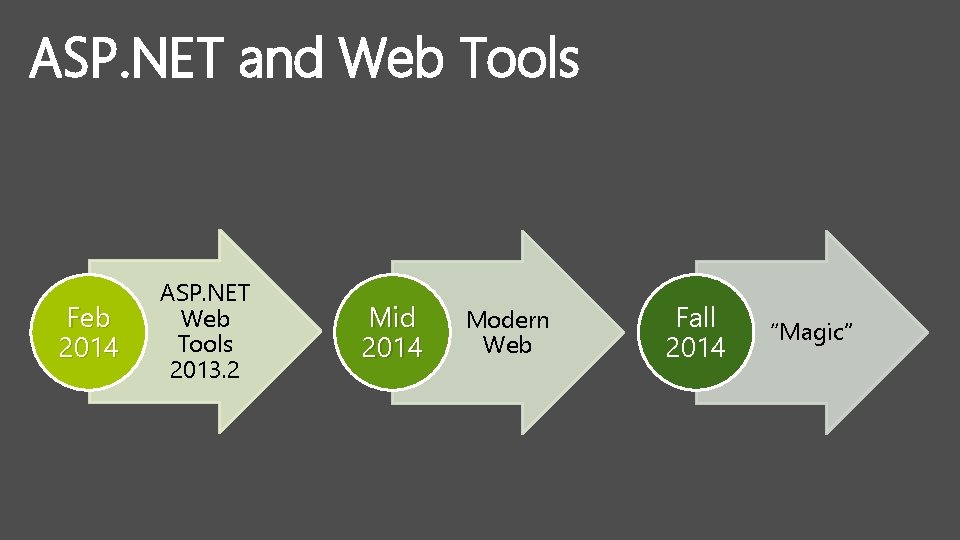 ASP.NET and Web Tools

Feb 2014

ASP.NET Web Tools 2013.2

Mid 2014

Modern Web

Fall 2014

“Magic”